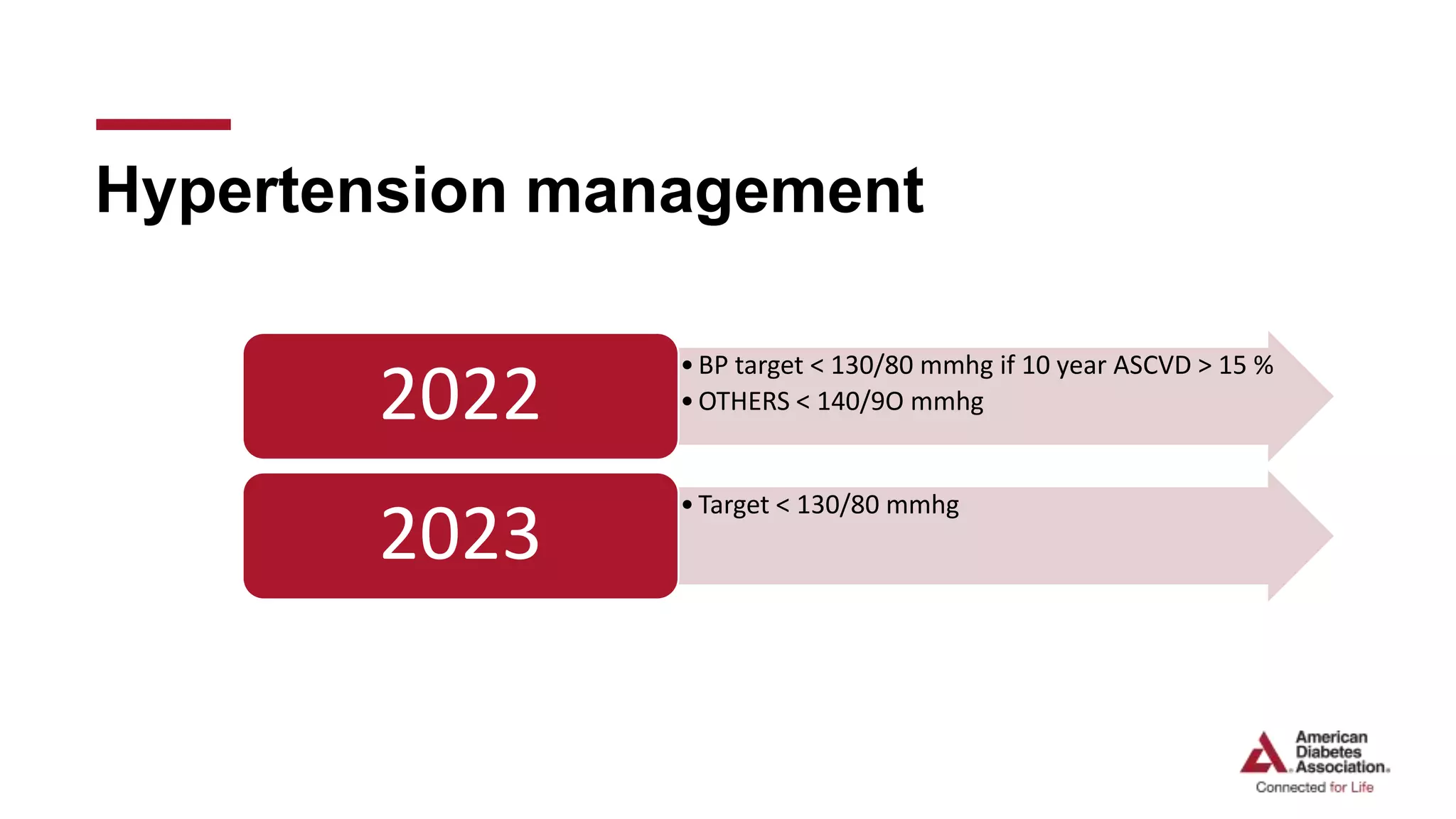 Hypertension management

2022

• BP target < 130/80 mmhg if 10 year ASCVD > 15 %
• OTHERS < 140/9O mmhg

2023

• Target < 130/80 mmhg

American Diabetes Association.
Connected for Life